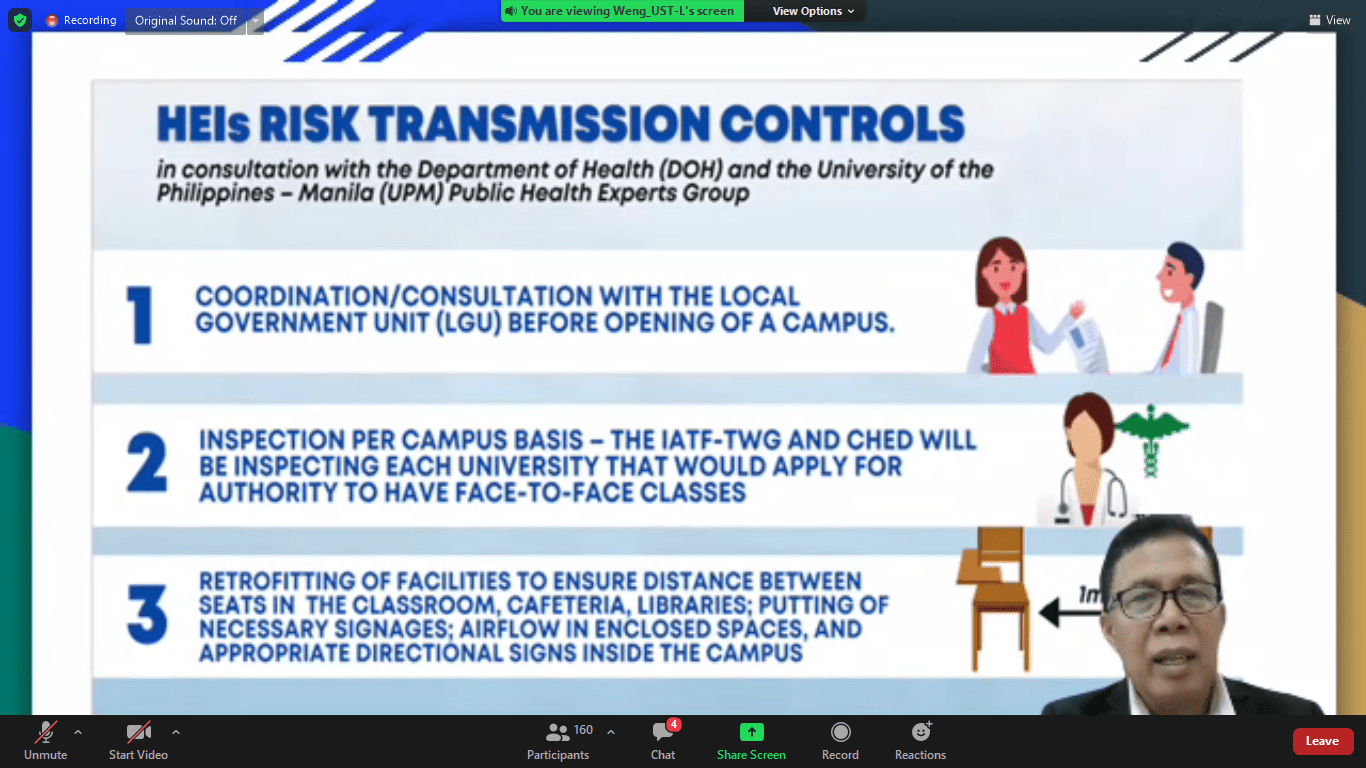 Recording Original Sound: Off

You are viewing Weng_UST-L's screen View Options

View

HEIs RISK TRANSMISSION CONTROLS

in consultation with the Department of Health (DOH) and the University of the Philippines – Manila (UPM) Public Health Experts Group

1 COORDINATION/CONSULTATION WITH THE LOCAL GOVERNMENT UNIT (LGU) BEFORE OPENING OF A CAMPUS.

2 INSPECTION PER CAMPUS BASIS – THE IATF-TWG AND CHED WILL BE INSPECTING EACH UNIVERSITY THAT WOULD APPLY FOR AUTHORITY TO HAVE FACE-TO-FACE CLASSES

3 RETROFITTING OF FACILITIES TO ENSURE DISTANCE BETWEEN SEATS IN THE CLASSROOM, CAFETERIA, LIBRARIES; PUTTING OF NECESSARY SIGNAGES; AIRFLOW IN ENCLOSED SPACES, AND APPROPRIATE DIRECTIONAL SIGNS INSIDE THE CAMPUS

1m

Unmute Start Video 160 Participants 4 Chat Share Screen Record Reactions Leave